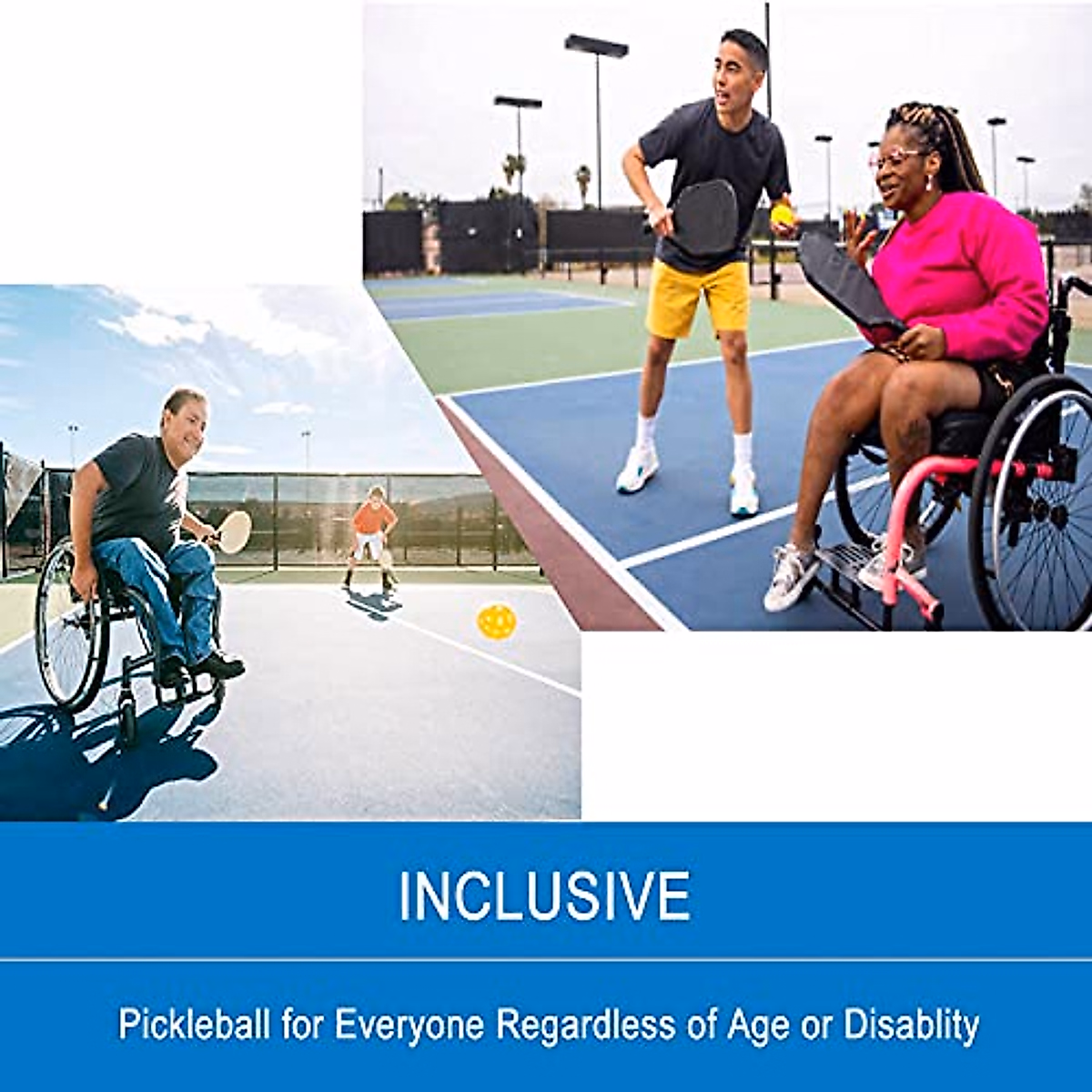 INCLUSIVE

Pickleball for Everyone Regardless of Age or Disablity